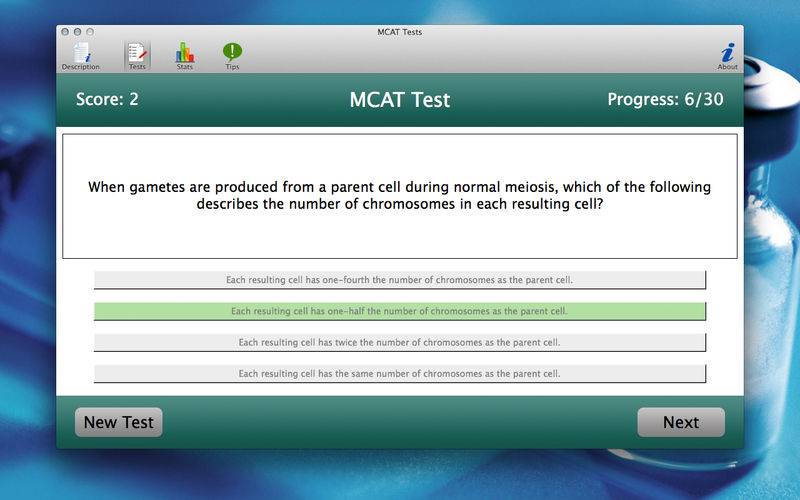 MCAT Tests

Description Tests Stats Tips About

Score: 2

MCAT Test

Progress: 6/30

When gametes are produced from a parent cell during normal meiosis, which of the following describes the number of chromosomes in each resulting cell?

Each resulting cell has one-fourth the number of chromosomes as the parent cell.

Each resulting cell has one-half the number of chromosomes as the parent cell.

Each resulting cell has twice the number of chromosomes as the parent cell.

Each resulting cell has the same number of chromosomes as the parent cell.

New Test

Next